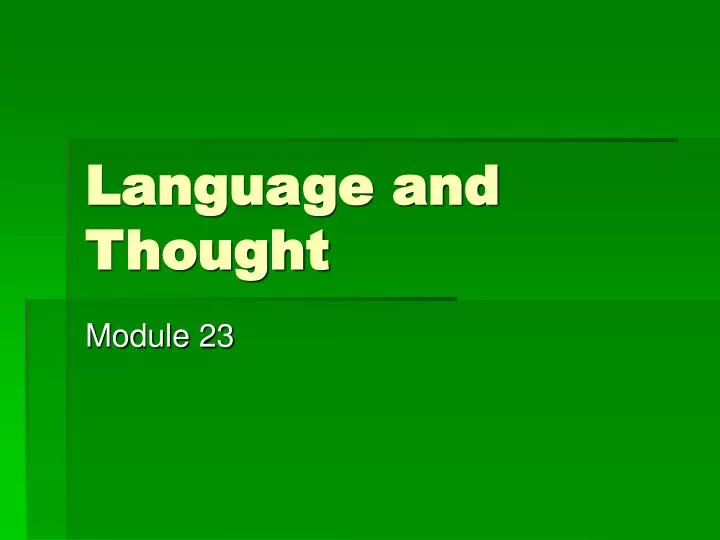 Language and Thought

Module 23